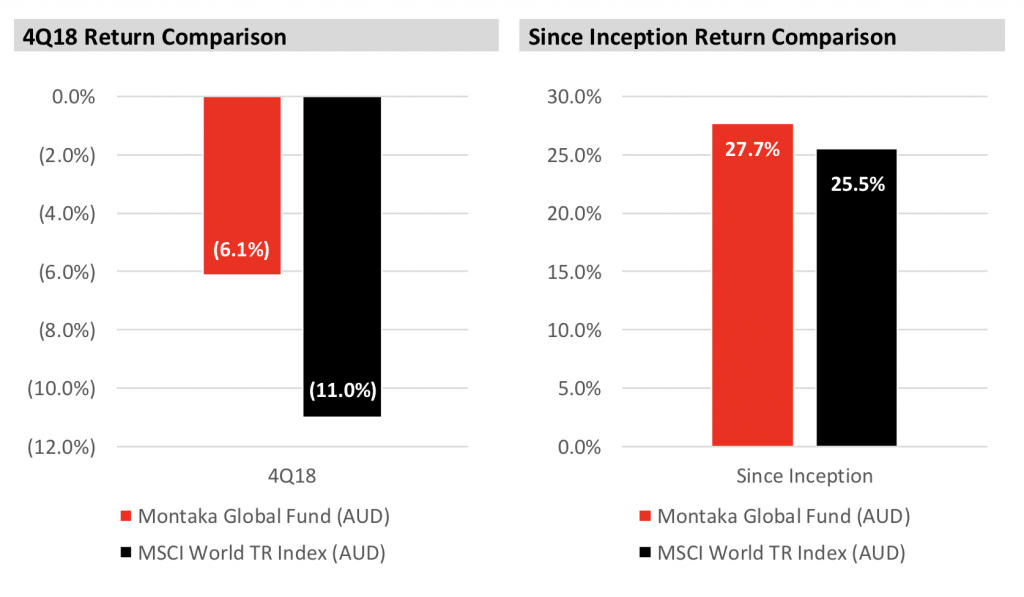 4Q18 Return Comparison

0.0%
(2.0%)
(4.0%)
(6.0%)
(8.0%)
(10.0%)
(12.0%)

(6.1%)
(11.0%)

4Q18

Montaka Global Fund (AUD)
MSCI World TR Index (AUD)

Since Inception Return Comparison

30.0%
25.0%
20.0%
15.0%
10.0%
5.0%
0.0%

27.7%
25.5%

Since Inception

Montaka Global Fund (AUD)
MSCI World TR Index (AUD)